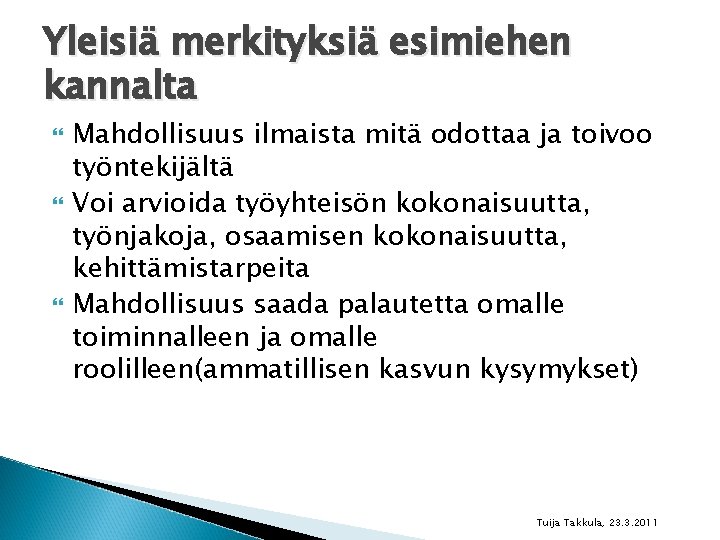 Yleisiä merkityksiä esimiehen kannalta

Mahdollisuus ilmaista mitä odottaa ja toivoo työntekijältä

Voi arvioida työyhteisön kokonaisuutta, työnjakoja, osaamisen kokonaisuutta, kehittämistarpeita

Mahdollisuus saada palautetta omalle toiminnalleen ja omalle roolilleen(ammatillisen kasvun kysymykset)

Tuija Takkula, 23.3.2011